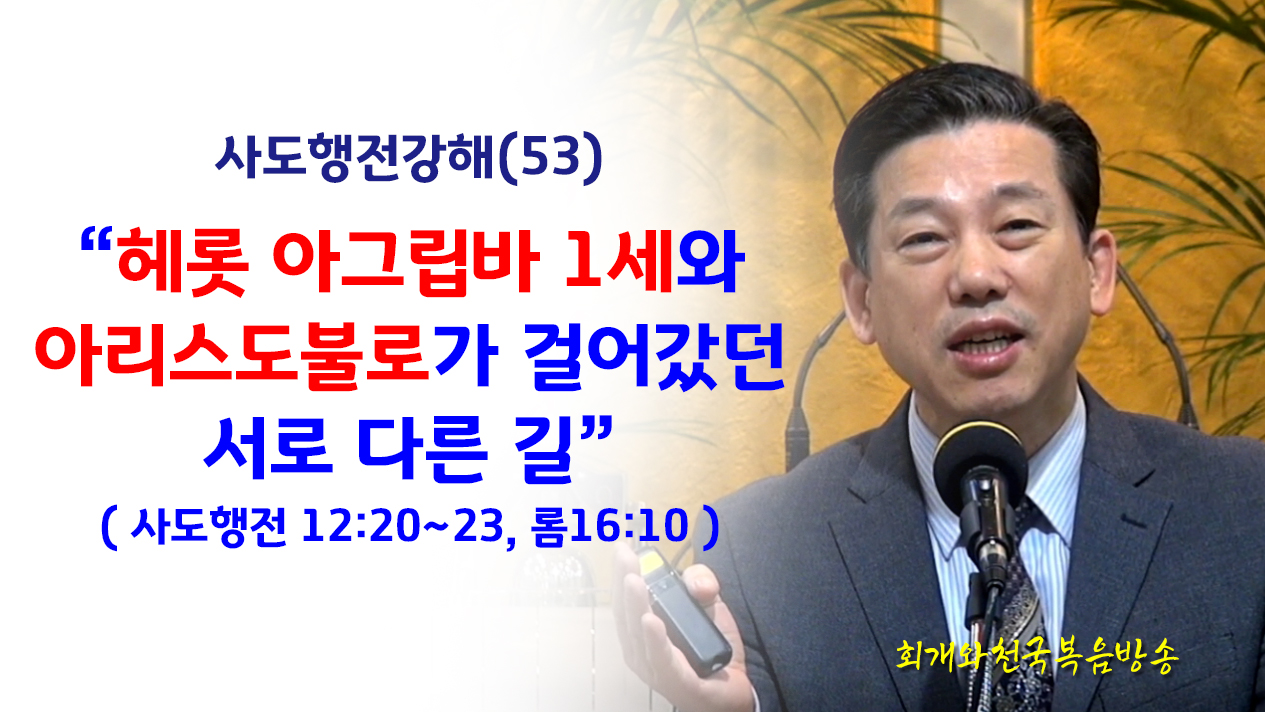 사도행전강해(53)

“헤롯 아그립바 1세와 아리스도불로가 걸어갔던 서로 다른 길”

( 사도행전 12:20~23, 롬16:10 )

회개와천국복음방송